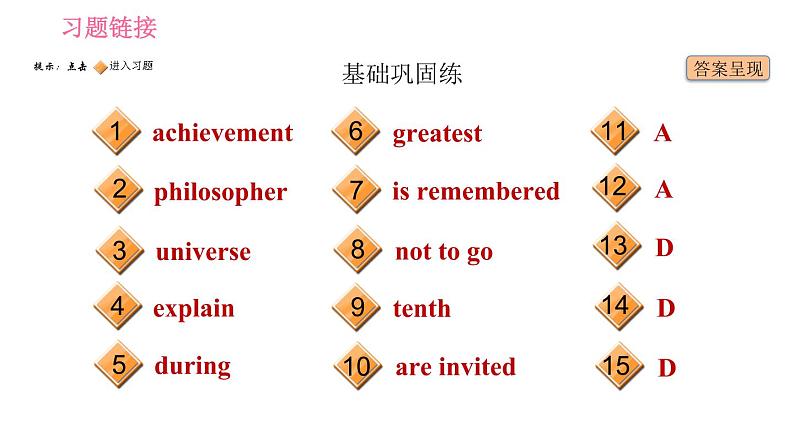 习题链接

提示：点击 进入习题

基础巩固练

答案呈现

1 achievement
2 philosopher
3 universe
4 explain
5 during

6 greatest
7 is remembered
8 not to go
9 tenth
10 are invited

11 A
12 A
13 D
14 D
15 D